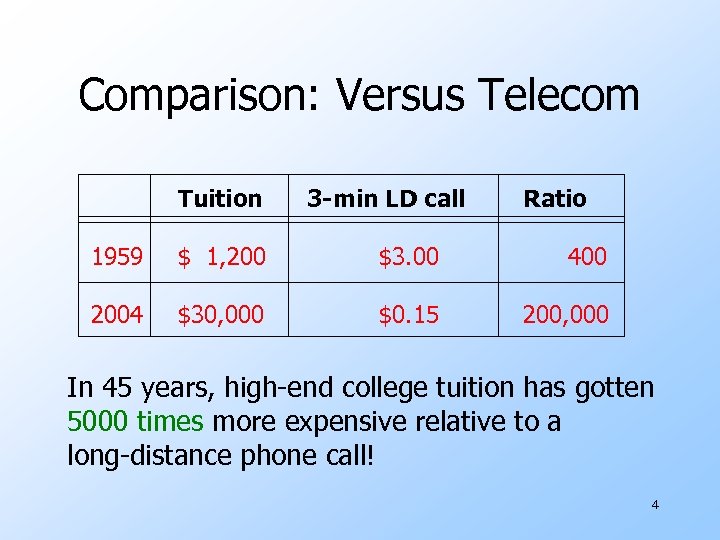 Comparison: Versus Telecom

| | Tuition | 3-min LD call | Ratio |
|---|---|---|---|
| 1959 | \$ 1,200 | \$3.00 | 400 |
| 2004 | \$30,000 | \$0.15 | 200,000 |

In 45 years, high-end college tuition has gotten 5000 times more expensive relative to a long-distance phone call!

4